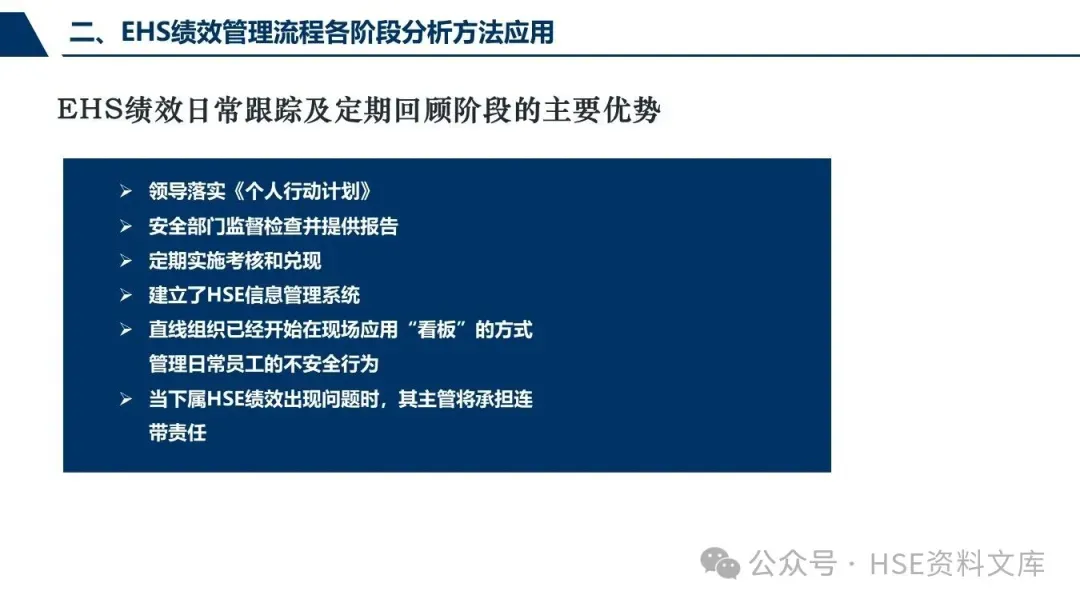 二、EHS绩效管理流程各阶段分析方法应用

EHS绩效日常跟踪及定期回顾阶段的主要优势

➢ 领导落实《个人行动计划》
➢ 安全部门监督检查并提供报告
➢ 定期实施考核和兑现
➢ 建立了HSE信息管理系统
➢ 直线组织已经开始在现场应用“看板”的方式管理日常员工的不安全行为
➢ 当下属HSE绩效出现问题时，其主管将承担连带责任

公众号 · HSE资料文库